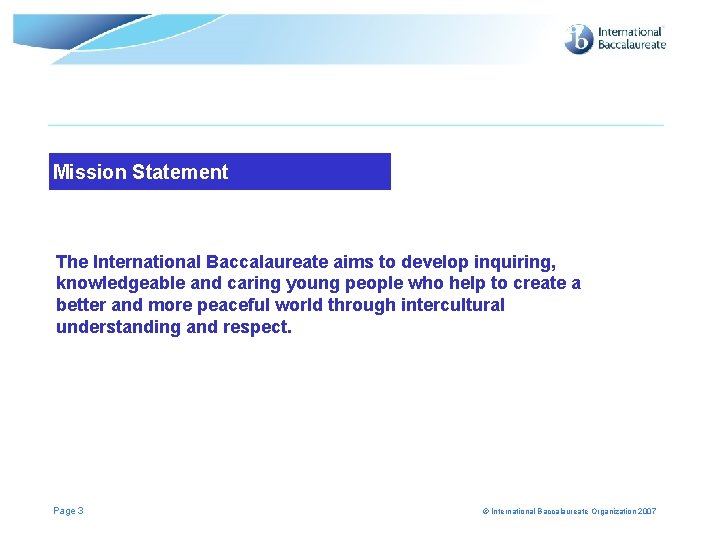 ib International Baccalaureate

Mission Statement

The International Baccalaureate aims to develop inquiring, knowledgeable and caring young people who help to create a better and more peaceful world through intercultural understanding and respect.

Page 3

© International Baccalaureate Organization 2007